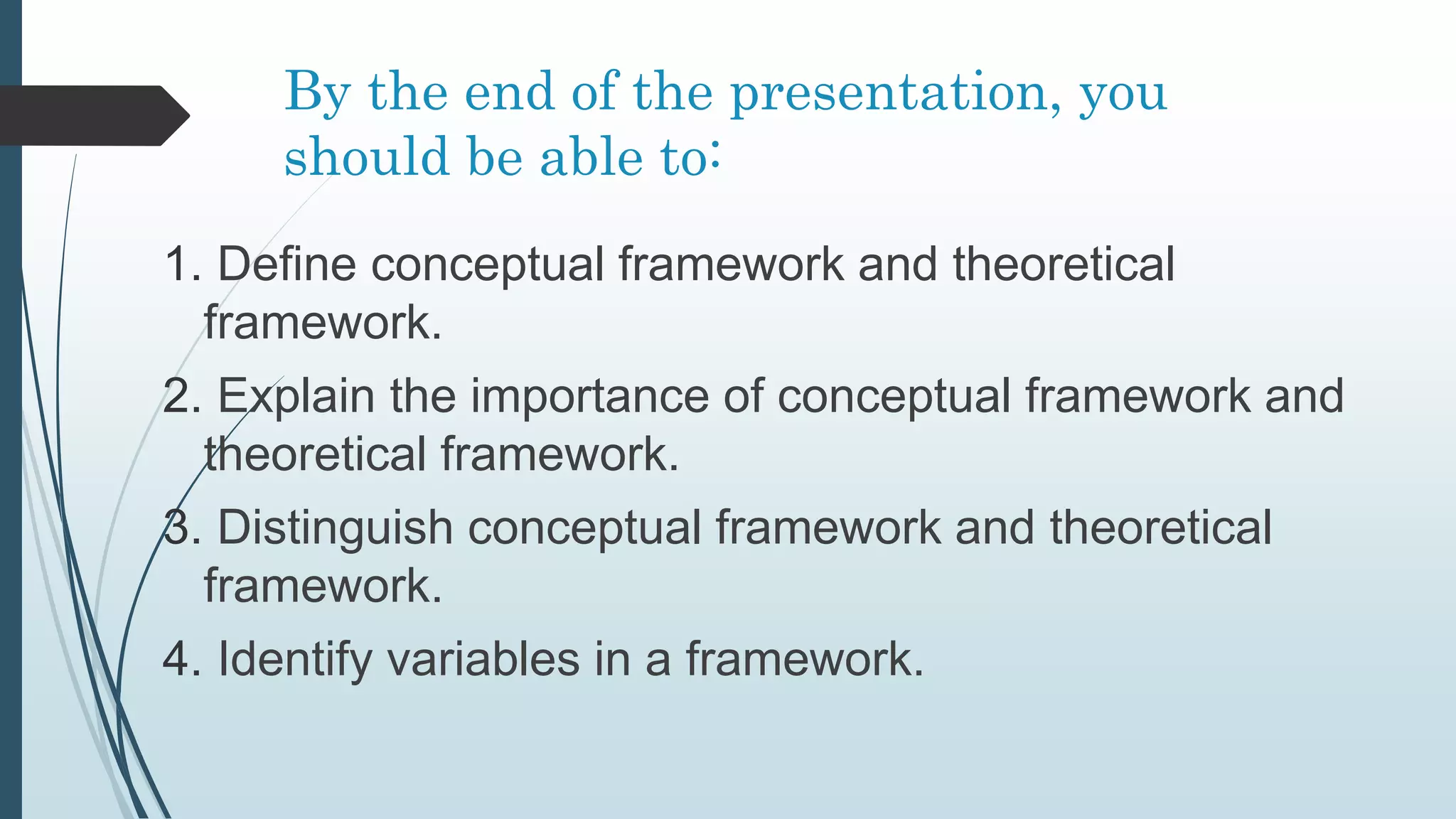 By the end of the presentation, you should be able to:

1. Define conceptual framework and theoretical framework.

2. Explain the importance of conceptual framework and theoretical framework.

3. Distinguish conceptual framework and theoretical framework.

4. Identify variables in a framework.